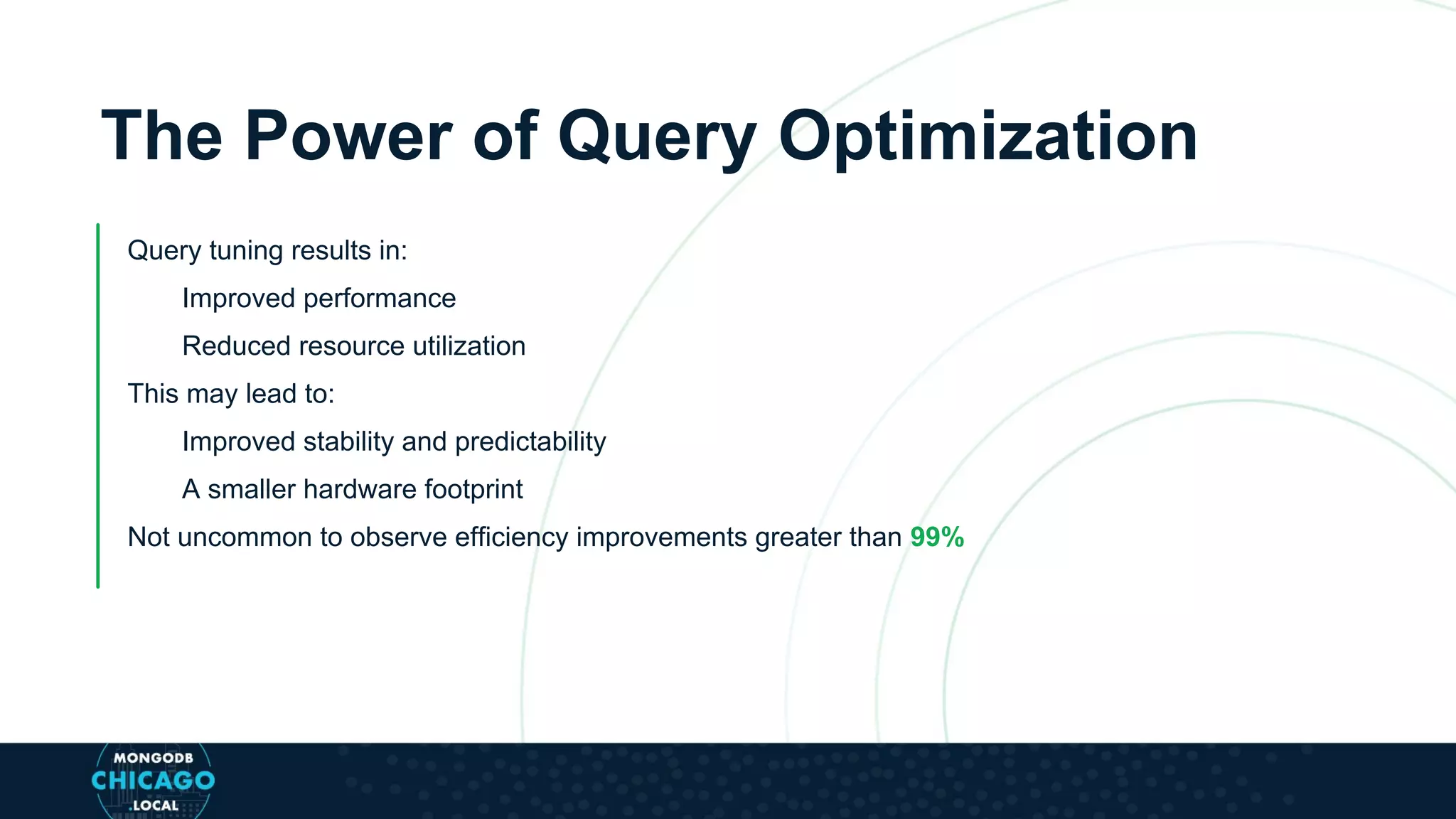 The Power of Query Optimization

Query tuning results in:

Improved performance

Reduced resource utilization

This may lead to:

Improved stability and predictability

A smaller hardware footprint

Not uncommon to observe efficiency improvements greater than 99%

MONGODB
CHICAGO
.LOCAL